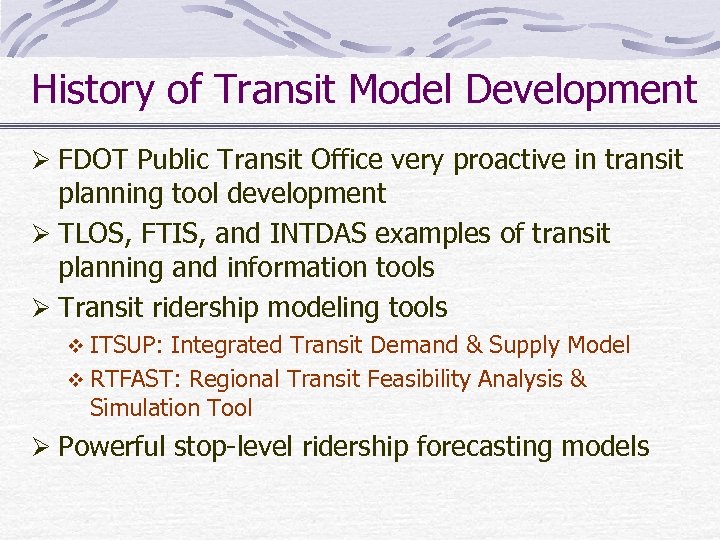 History of Transit Model Development

➢ FDOT Public Transit Office very proactive in transit planning tool development

➢ TLOS, FTIS, and INTDAS examples of transit planning and information tools

➢ Transit ridership modeling tools

❖ ITSUP: Integrated Transit Demand & Supply Model

❖ RTFAST: Regional Transit Feasibility Analysis & Simulation Tool

➢ Powerful stop-level ridership forecasting models